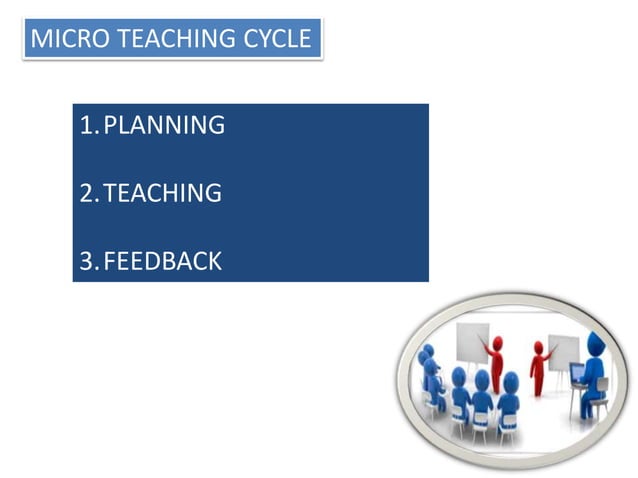 MICRO TEACHING CYCLE

1. PLANNING

2. TEACHING

3. FEEDBACK